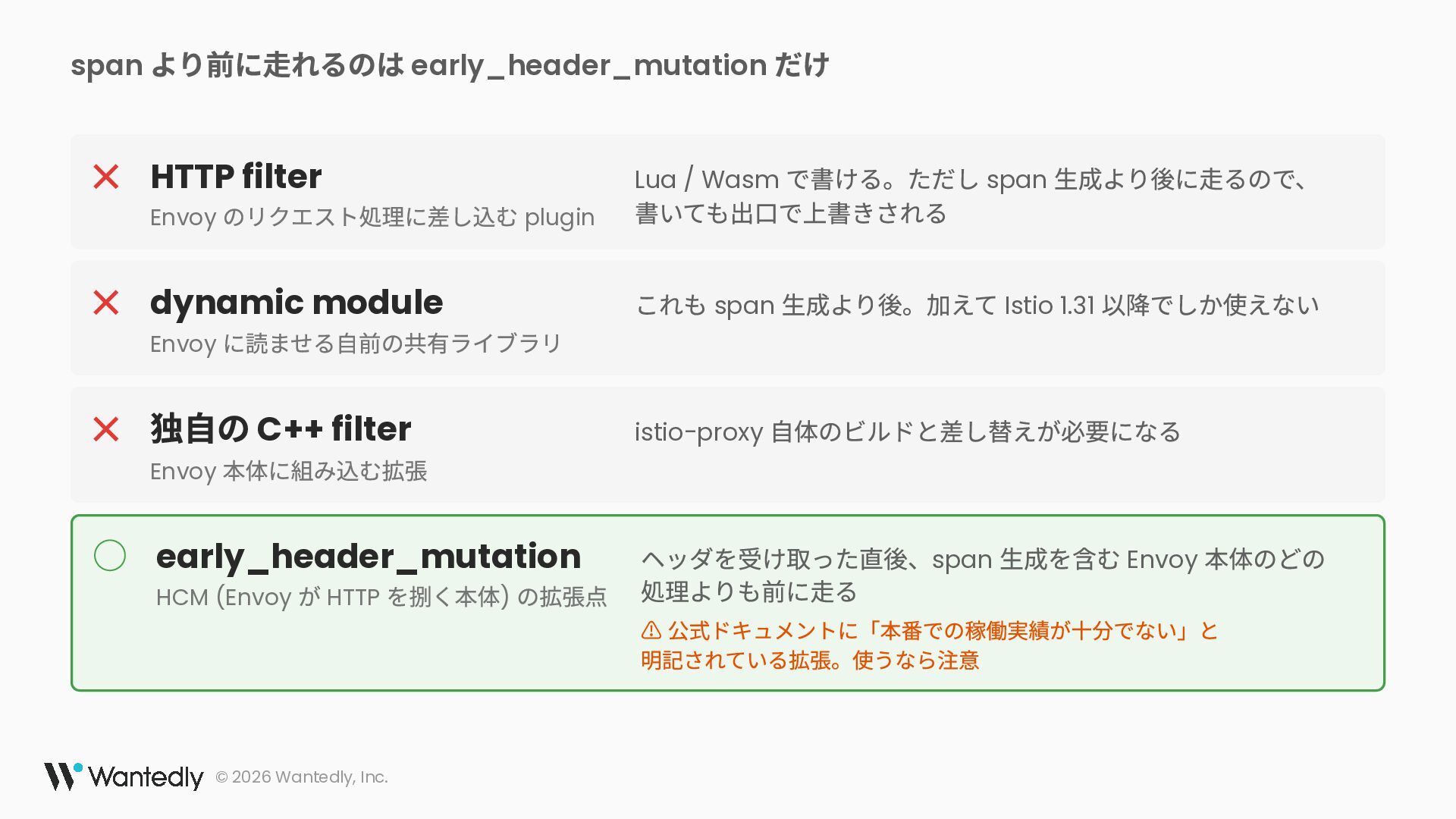 span より前に走れるのは early_header_mutation だけ

✕ HTTP filter
Envoy のリクエスト処理に差し込む plugin

Lua / Wasm で書ける。ただし span 生成より後に走るので、書いても出口で上書きされる

✕ dynamic module
Envoy に読ませる自前の共有ライブラリ

これも span 生成より後。加えて Istio 1.31 以降でしか使えない

✕ 独自の C++ filter
Envoy 本体に組み込む拡張

istio-proxy 自体のビルドと差し替えが必要になる

○ early_header_mutation
HCM (Envoy が HTTP を捌く本体) の拡張点

ヘッダを受け取った直後、span 生成を含む Envoy 本体のどの処理よりも前に走る

⚠ 公式ドキュメントに「本番での稼働実績が十分でない」と明記されている拡張。使うなら注意

Wantedly © 2026 Wantedly, Inc.